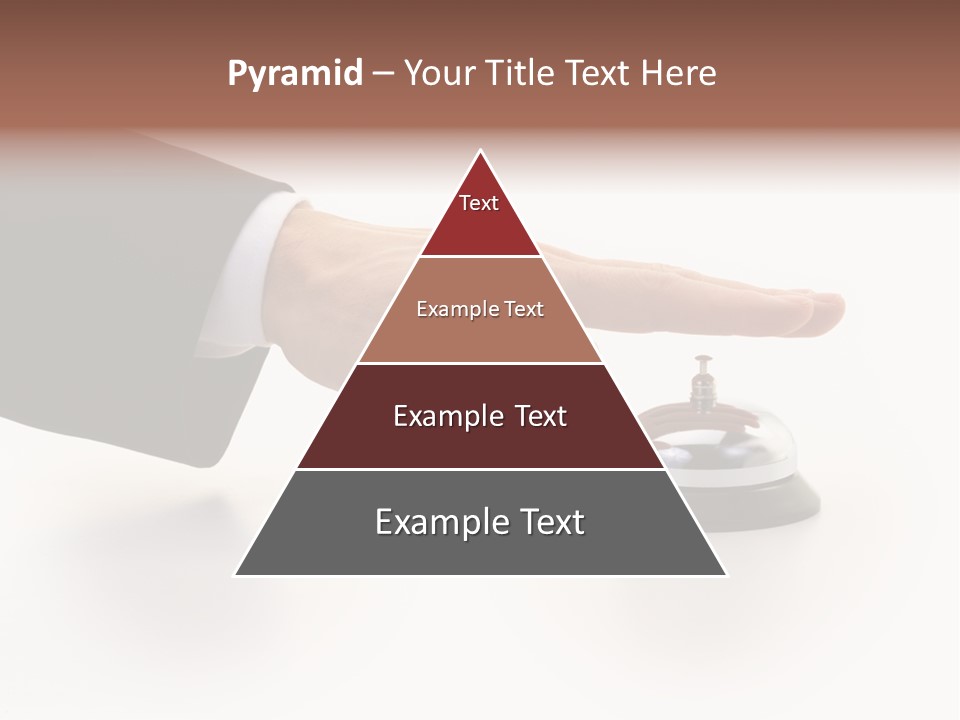 Pyramid – Your Title Text Here

Text

Example Text

Example Text

Example Text